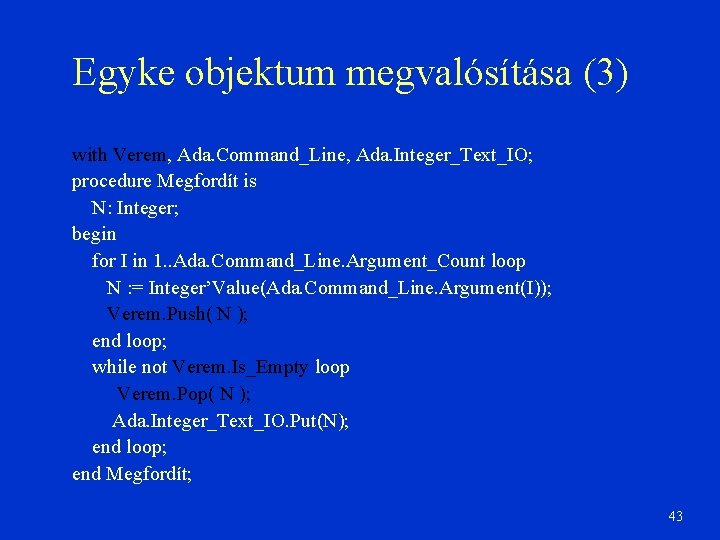 Egyke objektum megvalósítása (3)

with Verem, Ada.Command_Line, Ada.Integer_Text_IO;
procedure Megfordít is
N: Integer;
begin
for I in 1..Ada.Command_Line.Argument_Count loop
N := Integer’Value(Ada.Command_Line.Argument(I));
Verem.Push( N );
end loop;
while not Verem.Is_Empty loop
Verem.Pop( N );
Ada.Integer_Text_IO.Put(N);
end loop;
end Megfordít;

43